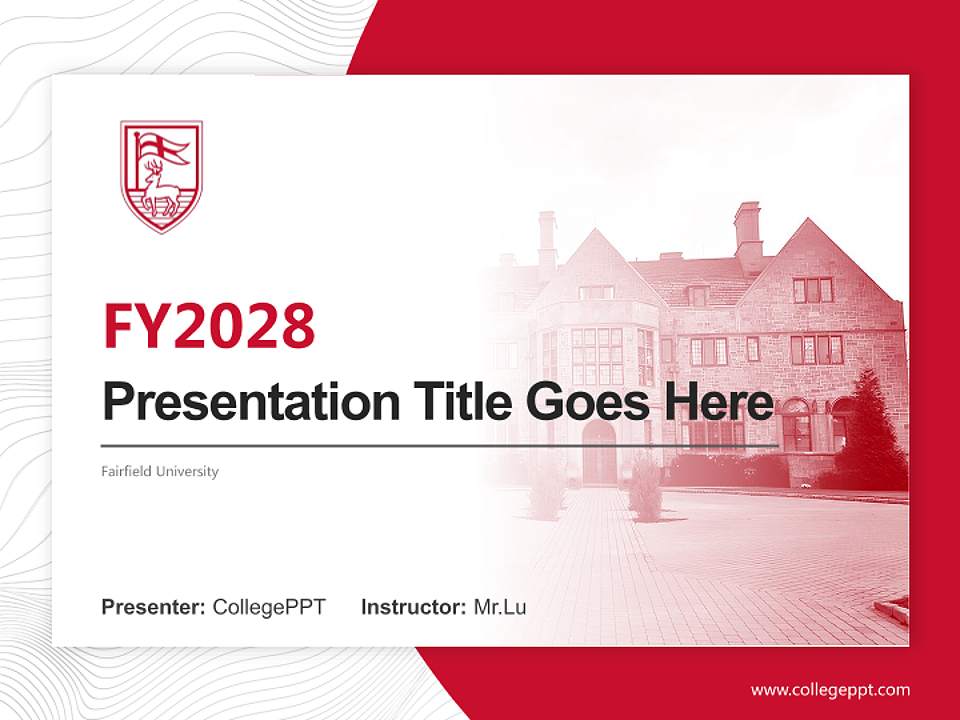 FY2028

Presentation Title Goes Here

Fairfield University

Presenter: CollegePPT Instructor: Mr.Lu

www.collegeppt.com